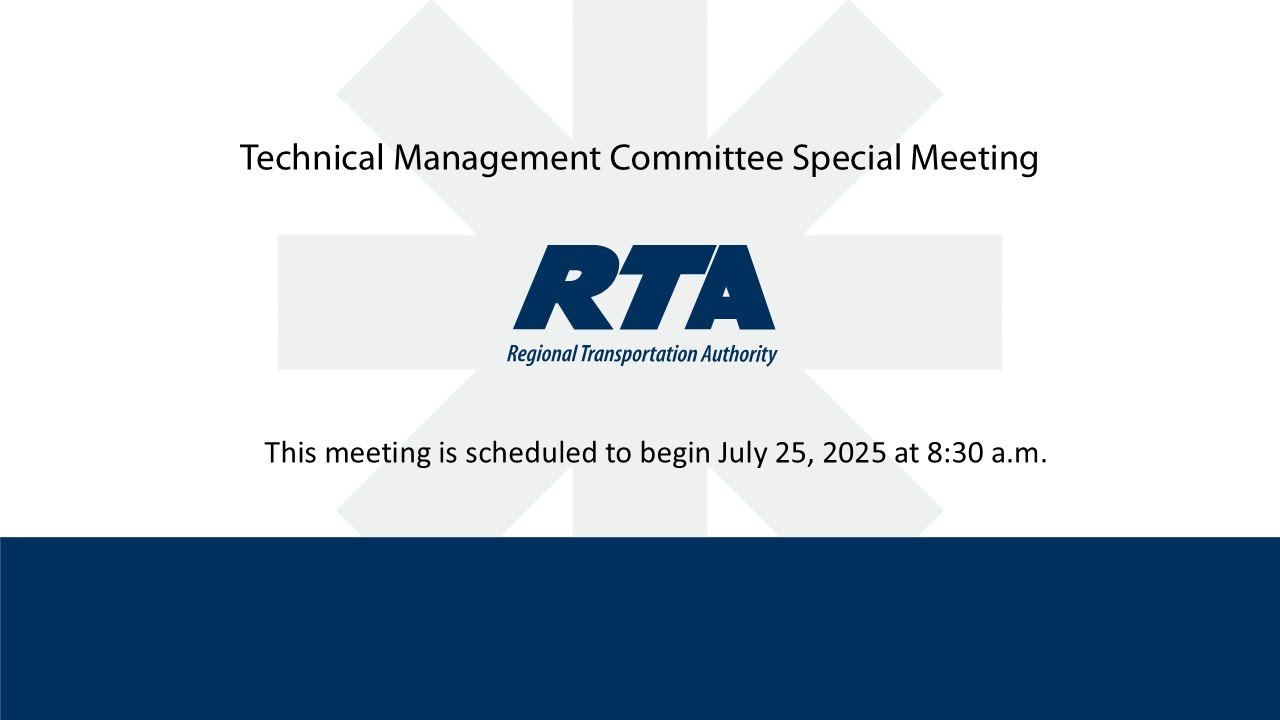 Technical Management Committee Special Meeting

RTA

Regional Transportation Authority

This meeting is scheduled to begin July 25, 2025 at 8:30 a.m.